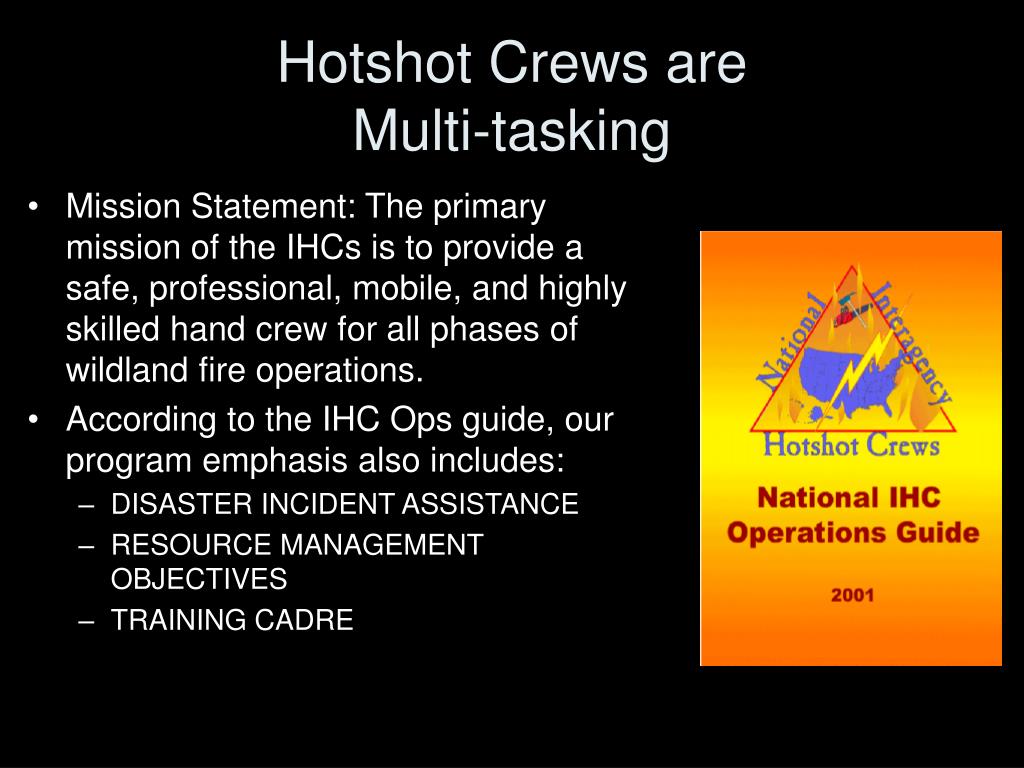 Hotshot Crews are Multi-tasking

• Mission Statement: The primary mission of the IHCs is to provide a safe, professional, mobile, and highly skilled hand crew for all phases of wildland fire operations.
• According to the IHC Ops guide, our program emphasis also includes:
– DISASTER INCIDENT ASSISTANCE
– RESOURCE MANAGEMENT OBJECTIVES
– TRAINING CADRE

National Interagency
Hotshot Crews
National IHC Operations Guide
2001